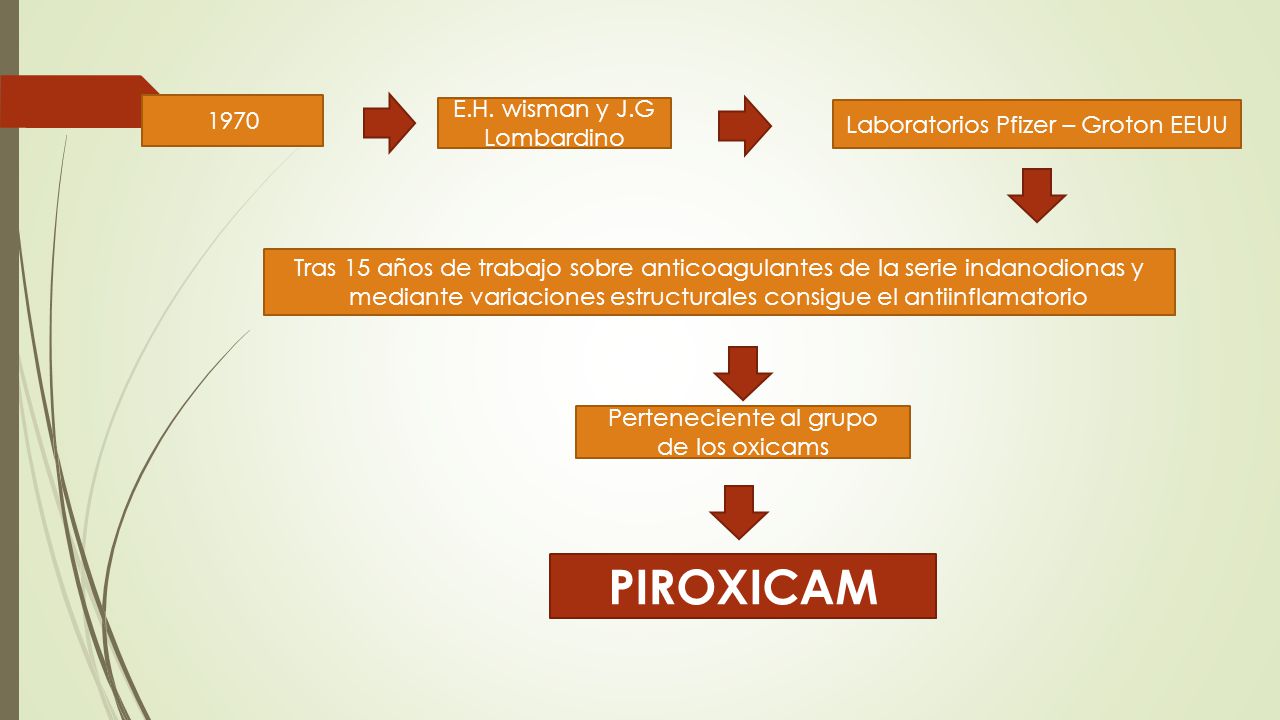 1970

E.H. wisman y J.G Lombardino

Laboratorios Pfizer – Groton EEUU

Tras 15 años de trabajo sobre anticoagulantes de la serie indanodionas y mediante variaciones estructurales consigue el antiinflamatorio

Perteneciente al grupo de los oxicams

PIROXICAM